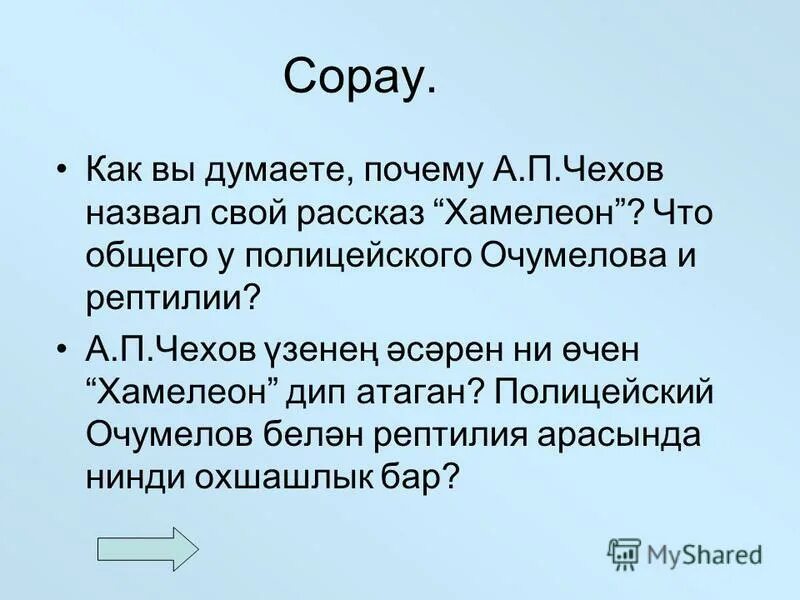 Сорау.

• Как вы думаете, почему А.П.Чехов назвал свой рассказ “Хамелеон”? Что общего у полицейского Очумелова и рептилии?

• А.П.Чехов үзенең әсәрен ни өчен “Хамелеон” дип атаган? Полицейский Очумелов белән рептилия арасында нинди охшашлык бар?

MyShared